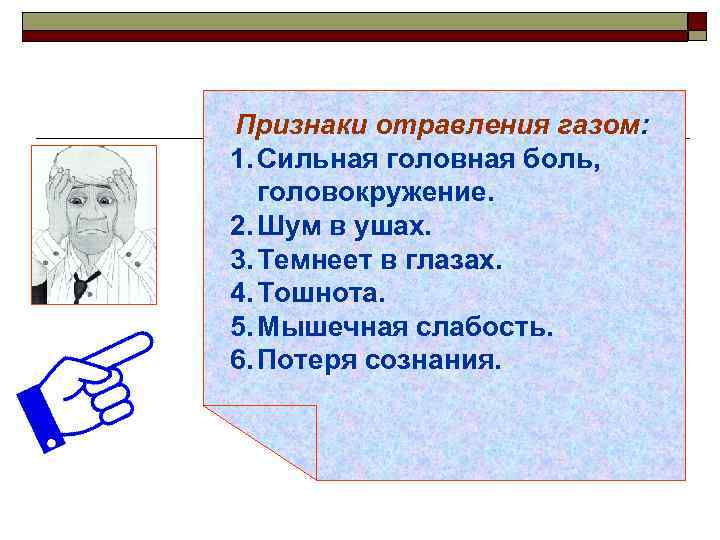 Признаки отравления газом:
1. Сильная головная боль, головокружение.
2. Шум в ушах.
3. Темнеет в глазах.
4. Тошнота.
5. Мышечная слабость.
6. Потеря сознания.